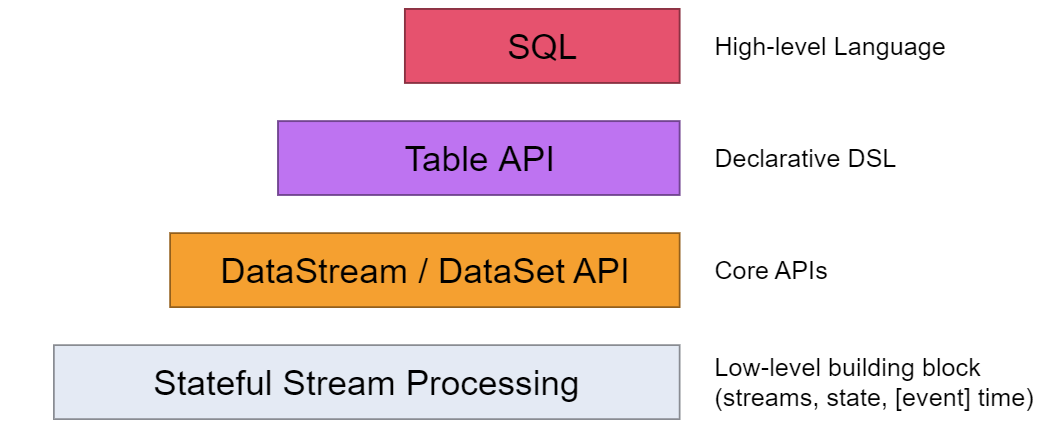 SQL

High-level Language

Table API

Declarative DSL

DataStream / DataSet API

Core APIs

Stateful Stream Processing

Low-level building block (streams, state, [event] time)